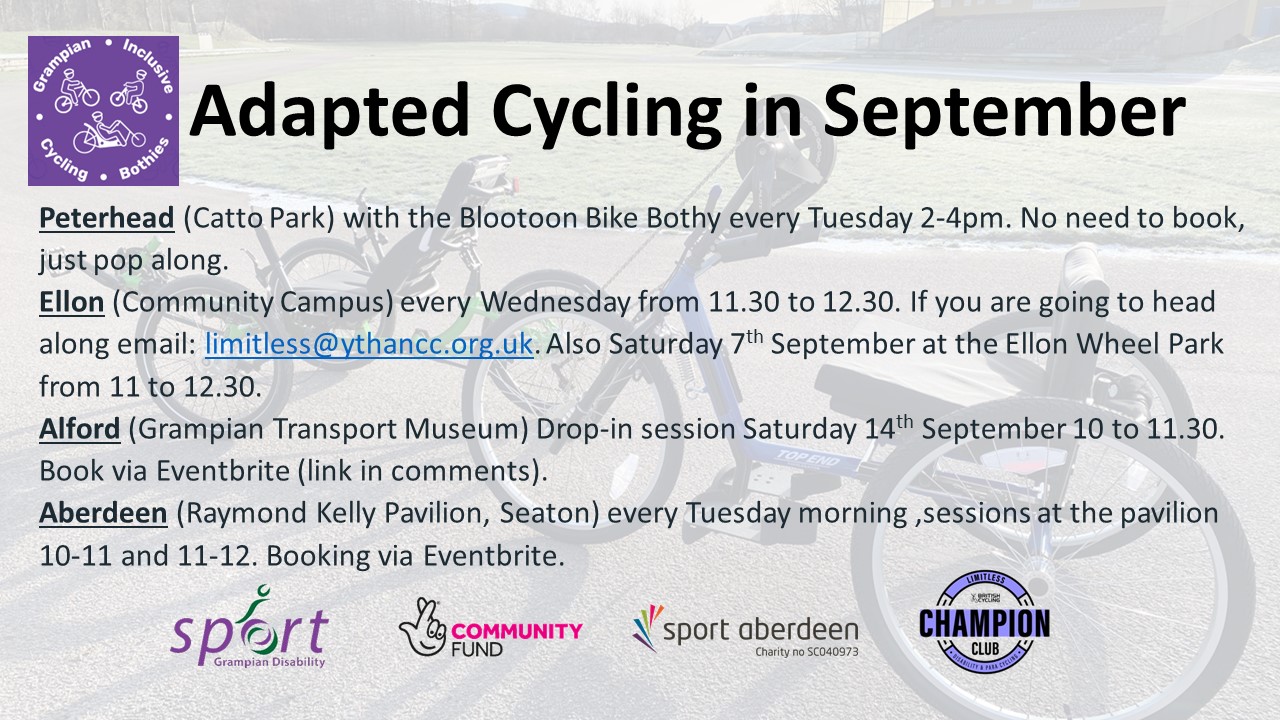 Grampian • Inclusive • Cycling • Bothies

Adapted Cycling in September

Peterhead (Catto Park) with the Blootoon Bike Bothy every Tuesday 2-4pm. No need to book, just pop along.
Ellon (Community Campus) every Wednesday from 11.30 to 12.30. If you are going to head along email: limitless@ythancc.org.uk. Also Saturday 7th September at the Ellon Wheel Park from 11 to 12.30.
Alford (Grampian Transport Museum) Drop-in session Saturday 14th September 10 to 11.30. Book via Eventbrite (link in comments).
Aberdeen (Raymond Kelly Pavilion, Seaton) every Tuesday morning ,sessions at the pavilion 10-11 and 11-12. Booking via Eventbrite.

TOP END

sport Grampian Disability

COMMUNITY FUND

sport aberdeen
Charity no SC040973

LIMITLESS
BRITISH CYCLING
CHAMPION
CLUB
DISABILITY & PARA CYCLING